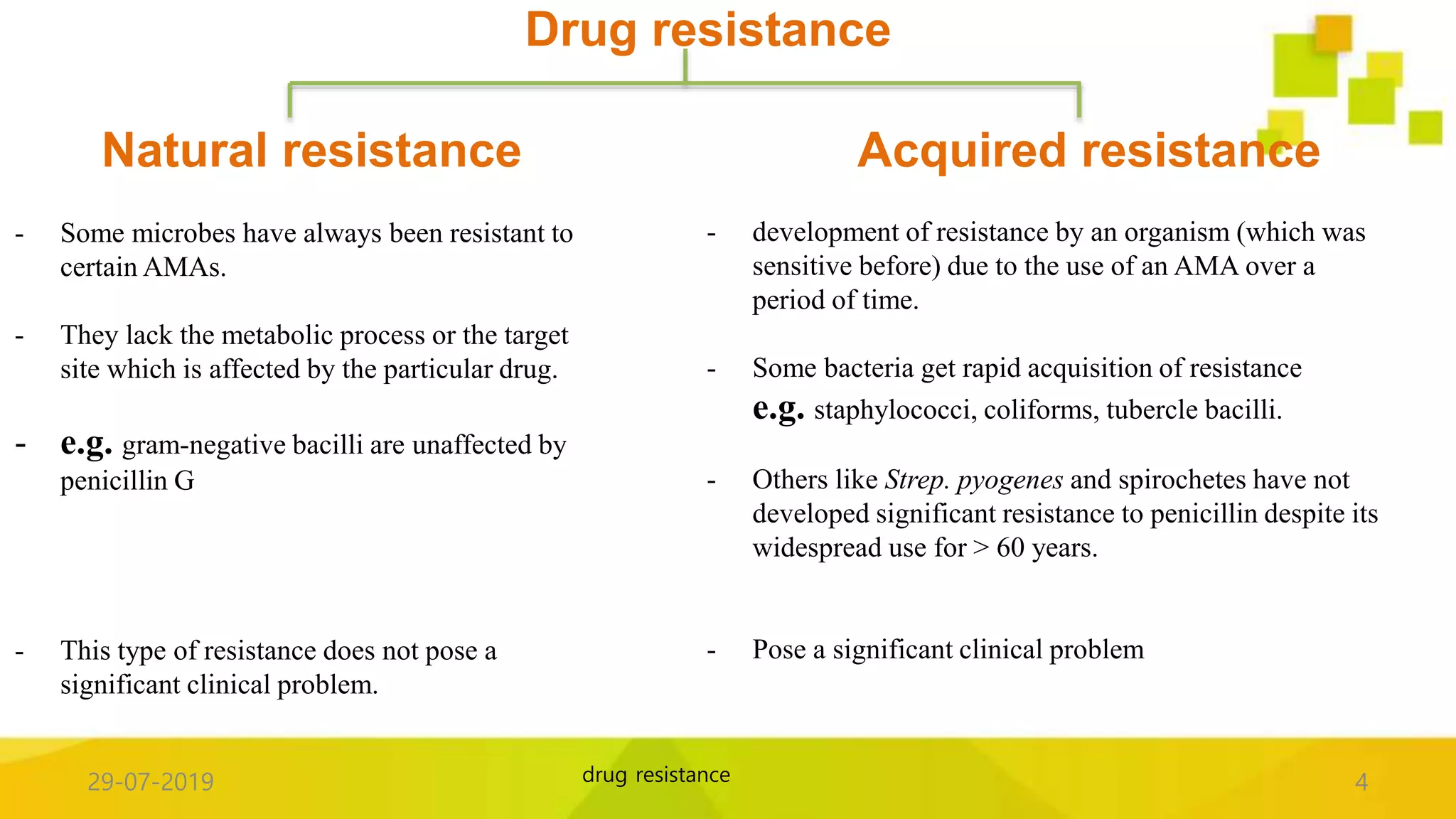 Drug resistance

Natural resistance

- Some microbes have always been resistant to certain AMAs.

- They lack the metabolic process or the target site which is affected by the particular drug.

- e.g. gram-negative bacilli are unaffected by penicillin G

- This type of resistance does not pose a significant clinical problem.

Acquired resistance

- development of resistance by an organism (which was sensitive before) due to the use of an AMA over a period of time.

- Some bacteria get rapid acquisition of resistance e.g. staphylococci, coliforms, tubercle bacilli.

- Others like Strep. pyogenes and spirochetes have not developed significant resistance to penicillin despite its widespread use for > 60 years.

- Pose a significant clinical problem

29-07-2019

drug resistance

4